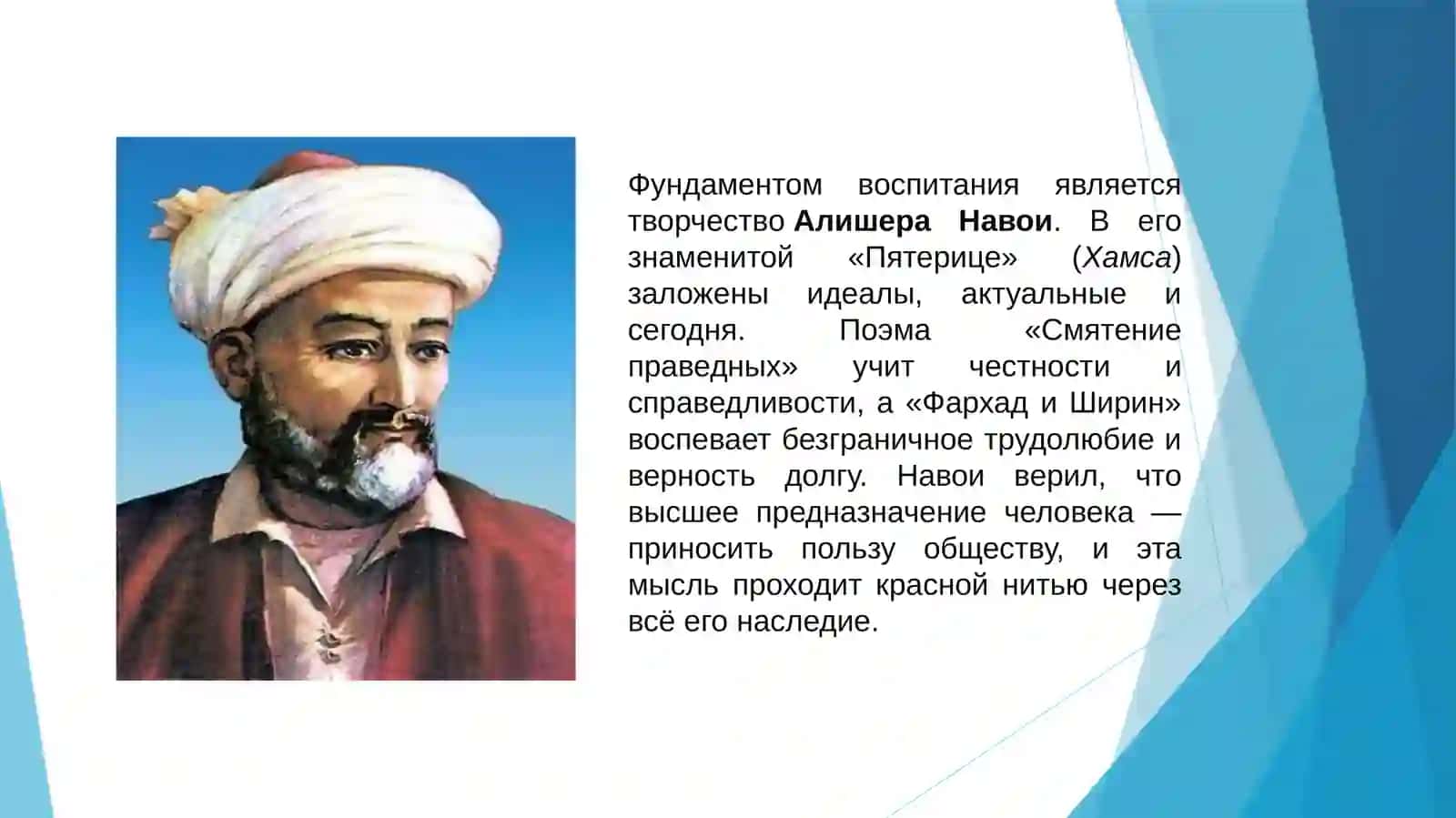 Фундаментом воспитания является творчество Алишера Навои. В его знаменитой «Пятерице» (Хамса) заложены идеалы, актуальные и сегодня. Поэма «Смятение праведных» учит честности и справедливости, а «Фархад и Ширин» воспевает безграничное трудолюбие и верность долгу. Навои верил, что высшее предназначение человека — приносить пользу обществу, и эта мысль проходит красной нитью через всё его наследие.